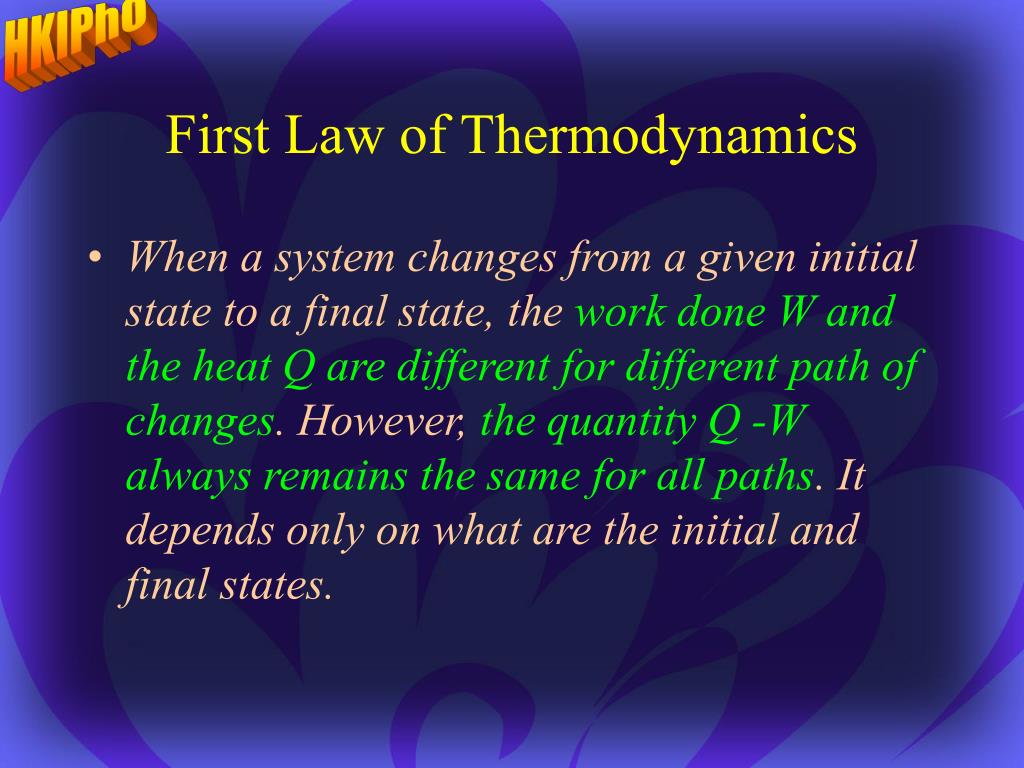 HKIPhO

First Law of Thermodynamics

• When a system changes from a given initial state to a final state, the work done W and the heat Q are different for different path of changes. However, the quantity Q -W always remains the same for all paths. It depends only on what are the initial and final states.